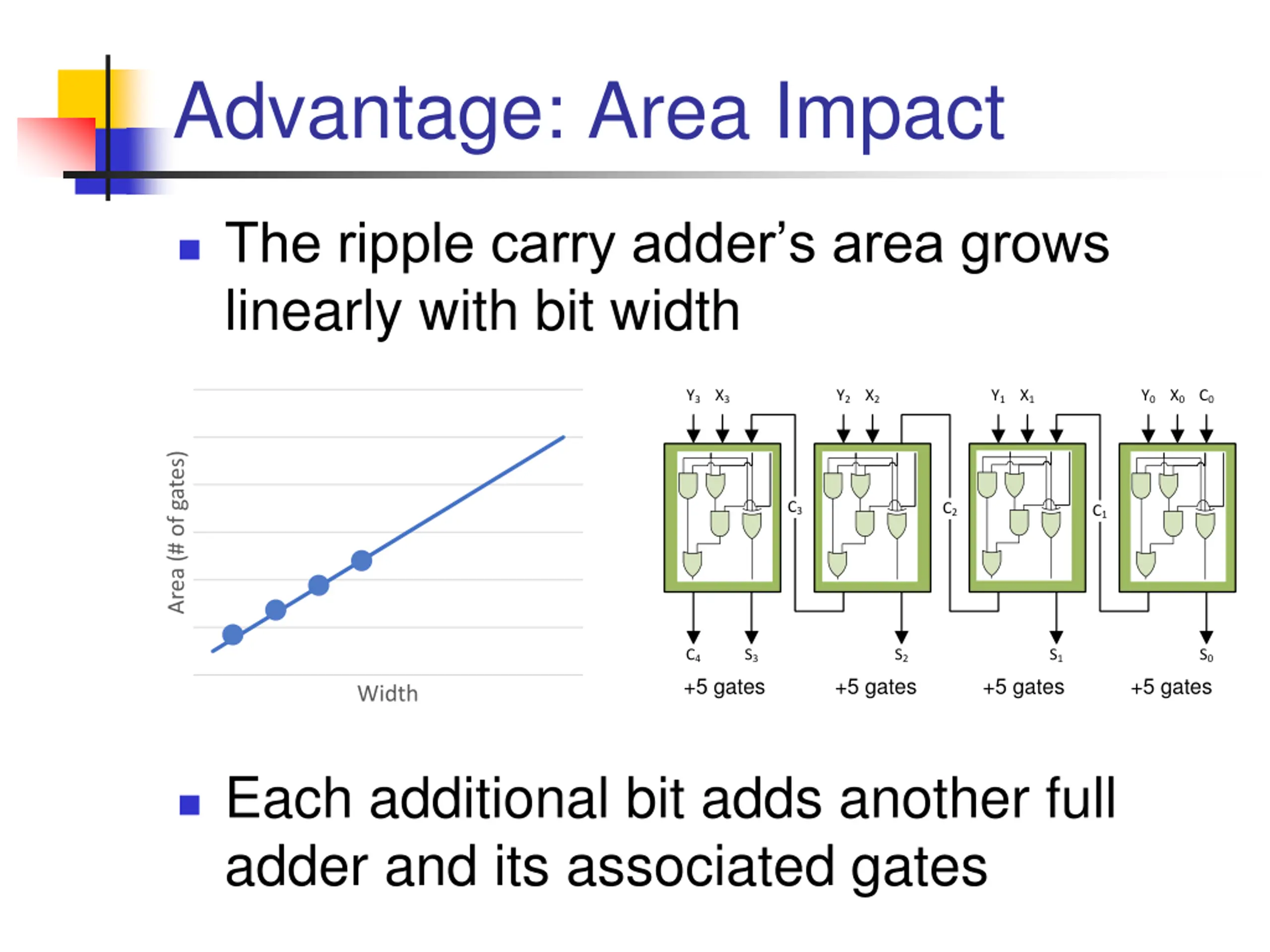 Advantage: Area Impact

The ripple carry adder's area grows linearly with bit width

Area (# of gates)

Width

$Y_3$ $X_3$ $Y_2$ $X_2$ $Y_1$ $X_1$ $Y_0$ $X_0$ $C_0$

$C_3$ $C_2$ $C_1$

$C_4$ $S_3$ $S_2$ $S_1$ $S_0$

+5 gates +5 gates +5 gates +5 gates

Each additional bit adds another full adder and its associated gates